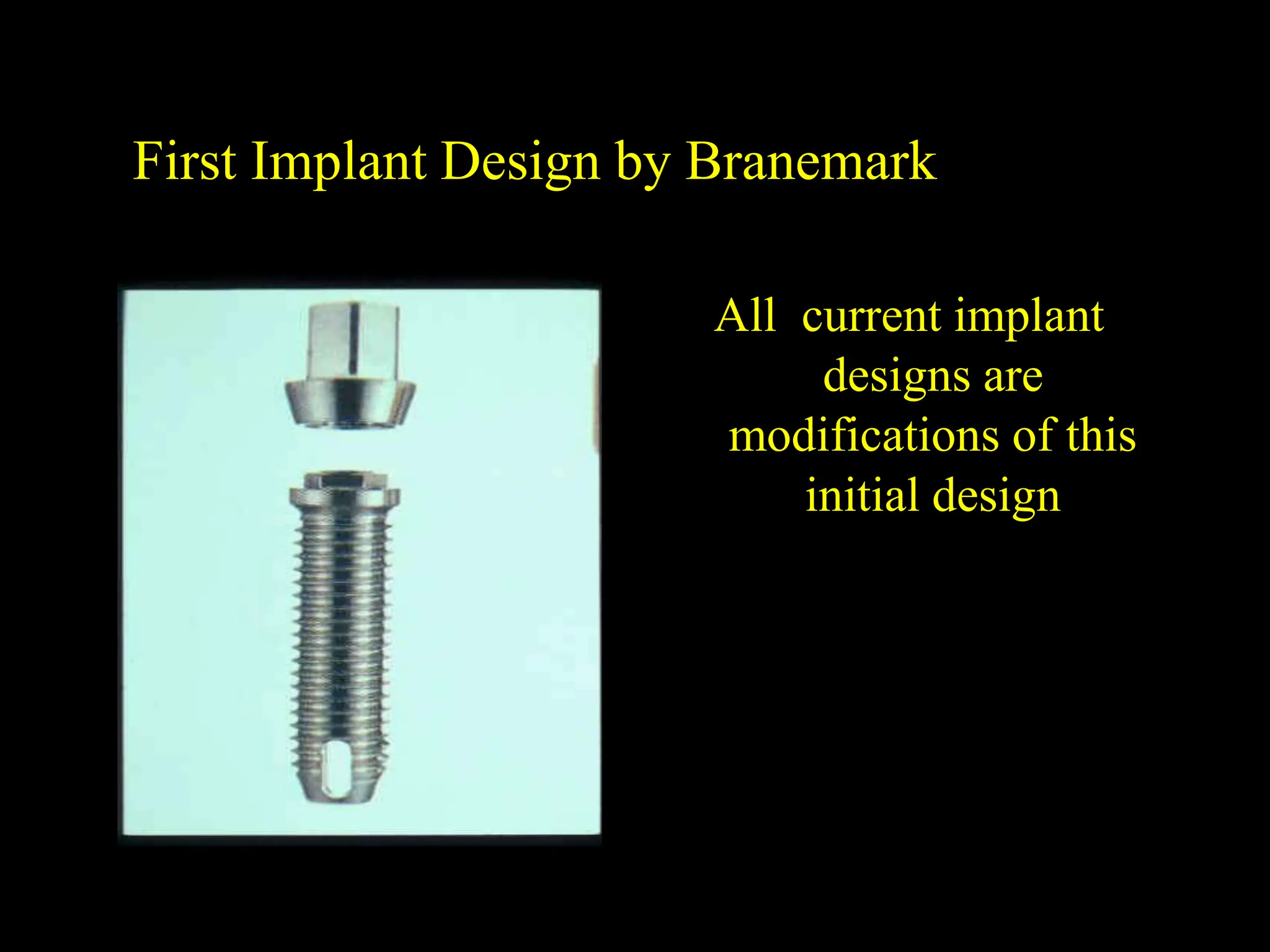 First Implant Design by Branemark

All current implant designs are modifications of this initial design